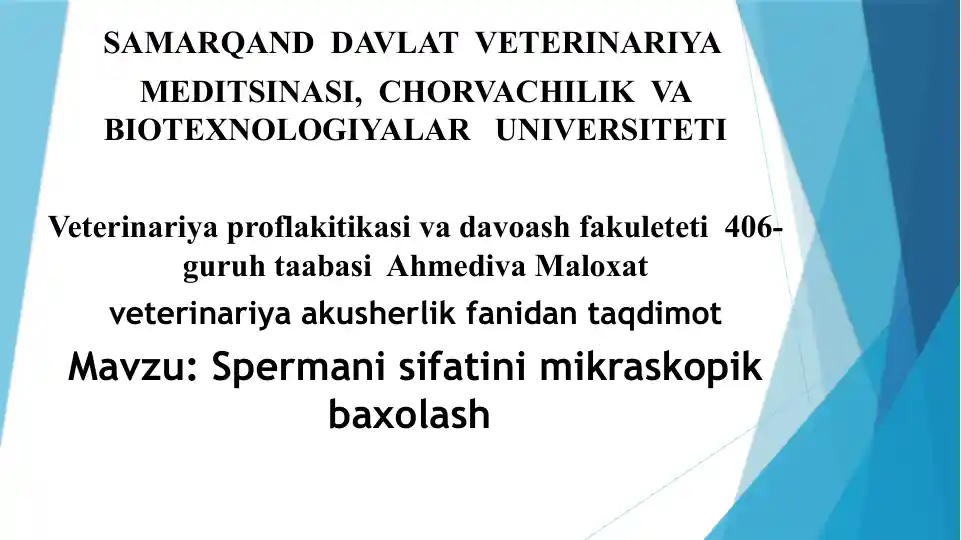 SAMARQAND DAVLAT VETERINARIYA MEDITSINASI, CHORVACHILIK VA BIOTEXNOLOGIYALAR UNIVERSITETI

Veterinariya proflakitikasi va davoash fakuleteti 406-guruh taabasi Ahmediva Maloxat

veterinariya akusherlik fanidan taqdimot

Mavzu: Spermani sifatini mikraskopik baxolash